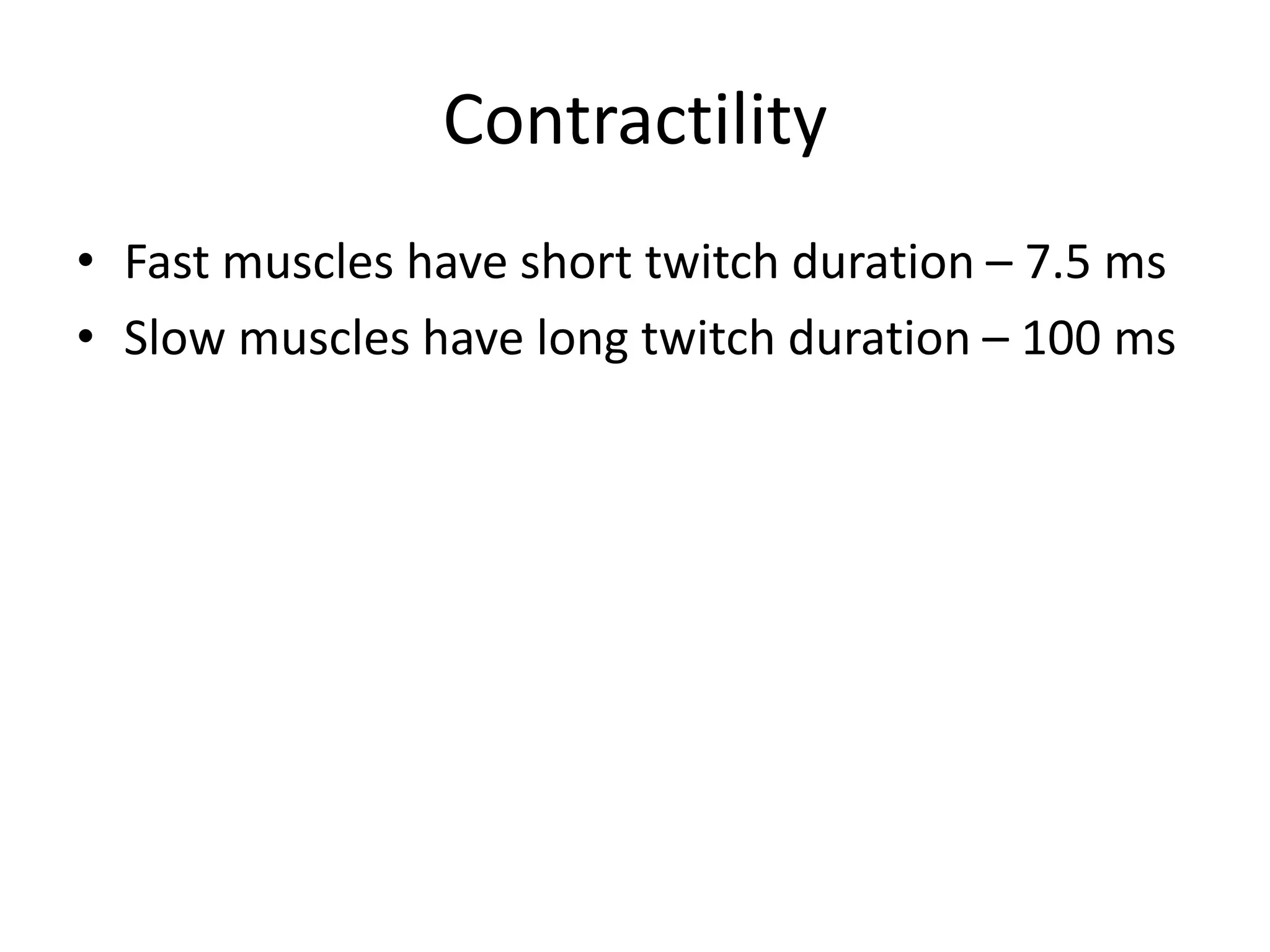 Contractility

• Fast muscles have short twitch duration – 7.5 ms
• Slow muscles have long twitch duration – 100 ms